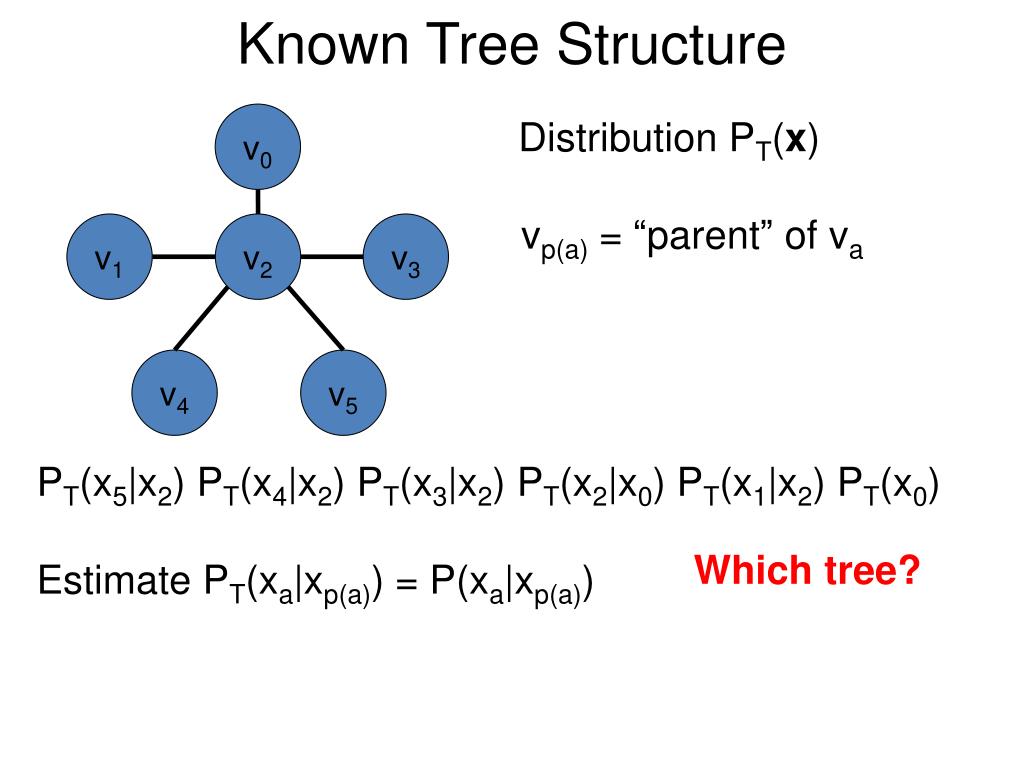 Known Tree Structure

$v_0$

$v_1$ $v_2$ $v_3$

$v_4$ $v_5$

Distribution $P_T(\mathbf{x})$

$v_{p(a)}$ = “parent” of $v_a$

$P_T(x_5|x_2)$ $P_T(x_4|x_2)$ $P_T(x_3|x_2)$ $P_T(x_2|x_0)$ $P_T(x_1|x_2)$ $P_T(x_0)$

Estimate $P_T(x_a|x_{p(a)}) = P(x_a|x_{p(a)})$

Which tree?